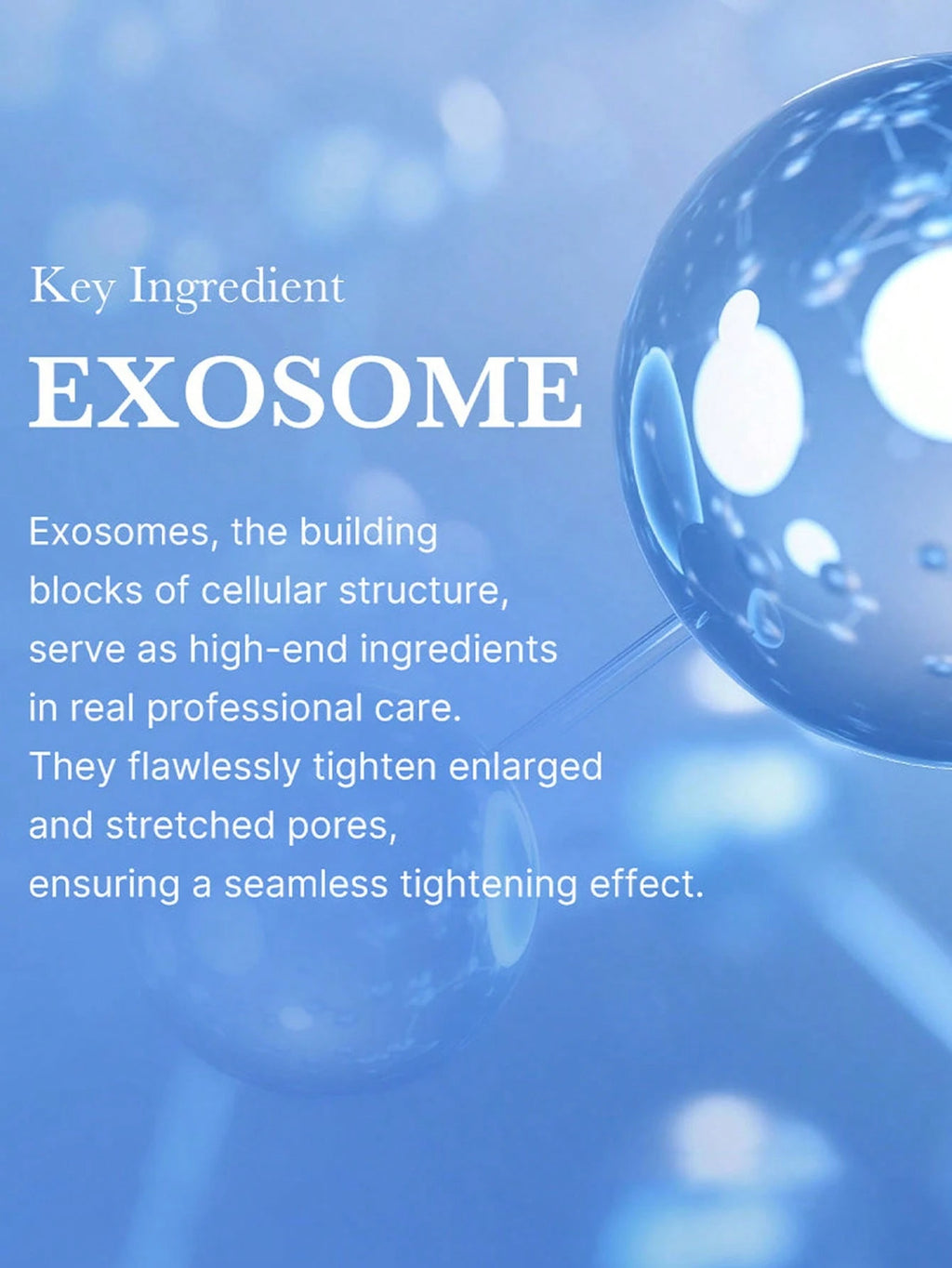 Key Ingredient

EXOSOME

Exosomes, the building blocks of cellular structure, serve as high-end ingredients in real professional care. They flawlessly tighten enlarged and stretched pores, ensuring a seamless tightening effect.